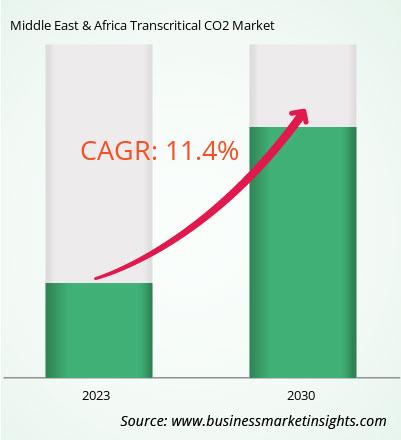 Middle East & Africa Transcritical CO2 Market

CAGR: 11.4%

2023

2030

Source: www.businessmarketinsights.com